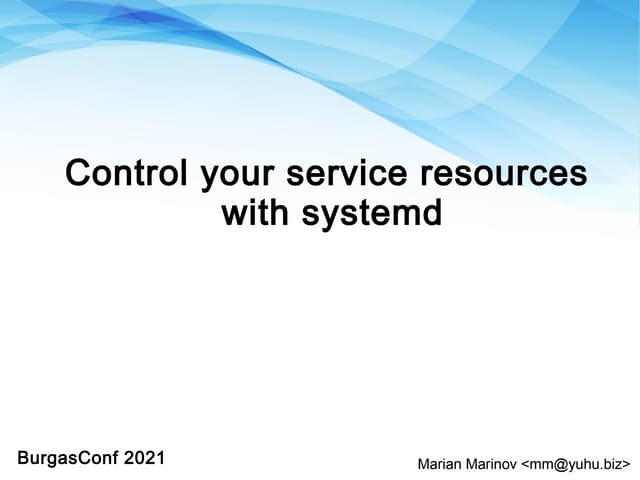 Control your service resources with systemd

BurgasConf 2021

Marian Marinov <mm@yuhu.biz>